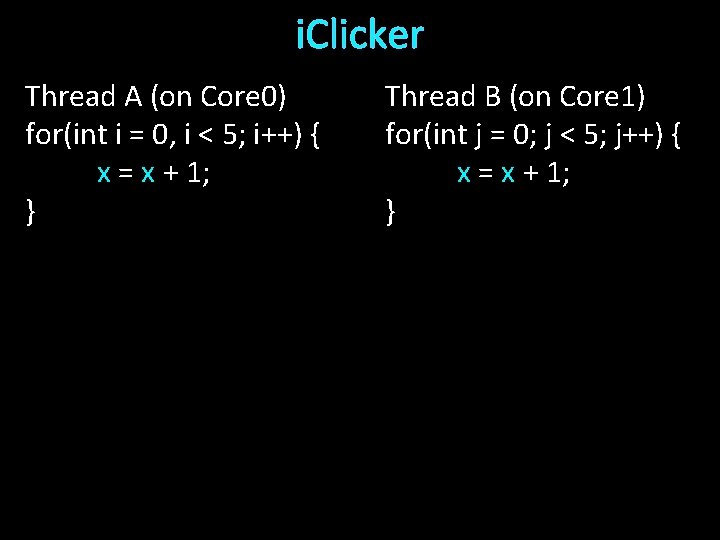 iClicker

Thread A (on Core0)
for(int i = 0, i < 5; i++) {
x = x + 1;
}

Thread B (on Core1)
for(int j = 0; j < 5; j++) {
x = x + 1;
}